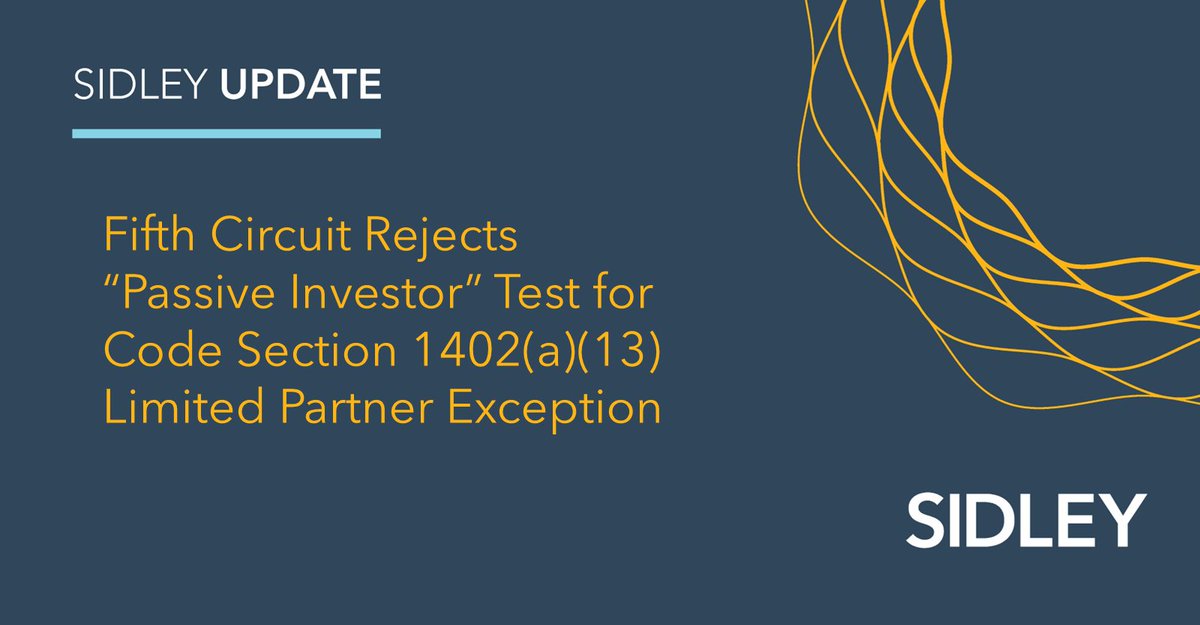 SIDLEY UPDATE

Fifth Circuit Rejects "Passive Investor" Test for Code Section 1402(a)(13) Limited Partner Exception

SIDLEY